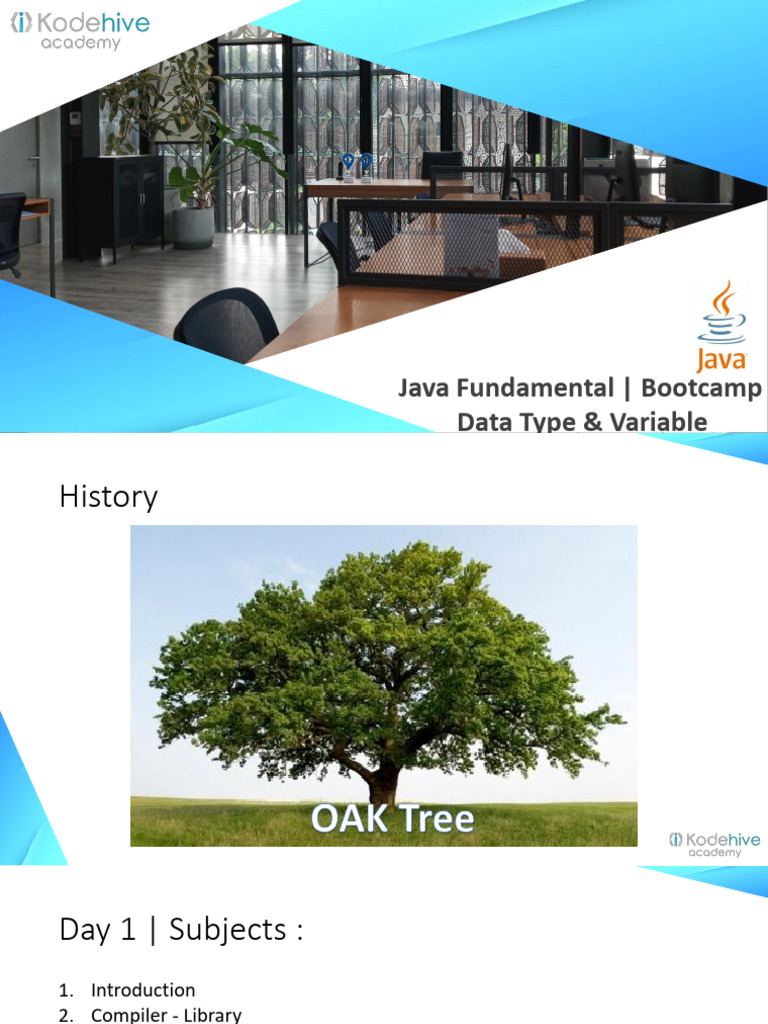 Kodehive academy

Java

Java Fundamental | Bootcamp
Data Type & Variable

History

OAK Tree

Kodehive academy

Day 1 | Subjects :

1. Introduction
2. Compiler - Library